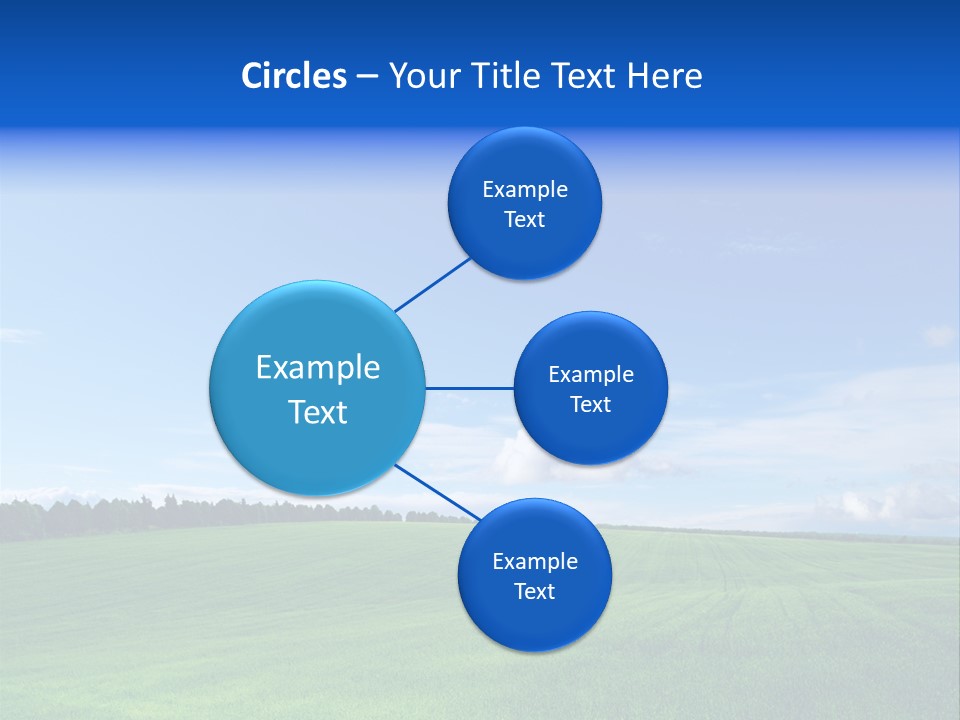 Circles – Your Title Text Here

Example Text

Example Text

Example Text

Example Text